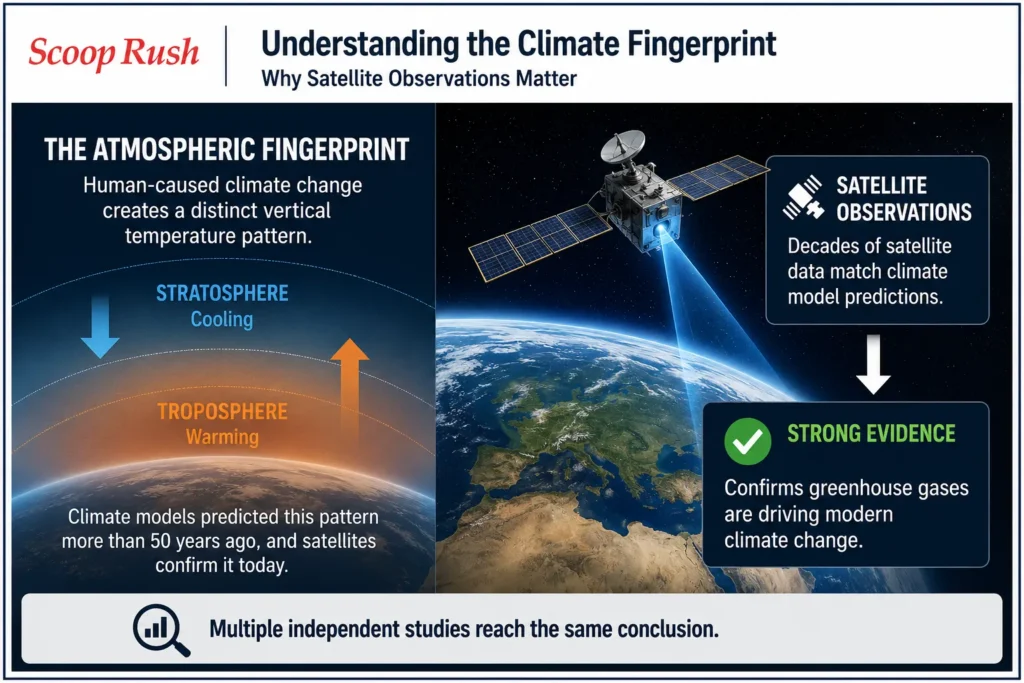 Scoop Rush

Understanding the Climate Fingerprint
Why Satellite Observations Matter

THE ATMOSPHERIC FINGERPRINT
Human-caused climate change creates a distinct vertical temperature pattern.

STRATOSPHERE
Cooling

TROPOSPHERE
Warming

Climate models predicted this pattern more than 50 years ago, and satellites confirm it today.

SATELLITE OBSERVATIONS
Decades of satellite data match climate model predictions.

STRONG EVIDENCE
Confirms greenhouse gases are driving modern climate change.

Multiple independent studies reach the same conclusion.